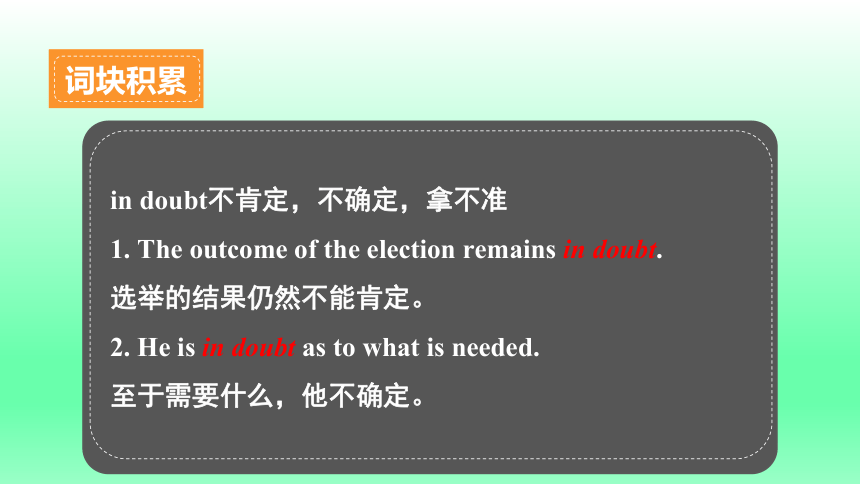 词块积累

in doubt不肯定，不确定，拿不准

1. The outcome of the election remains in doubt.

选举的结果仍然不能肯定。

2. He is in doubt as to what is needed.

至于需要什么，他不确定。